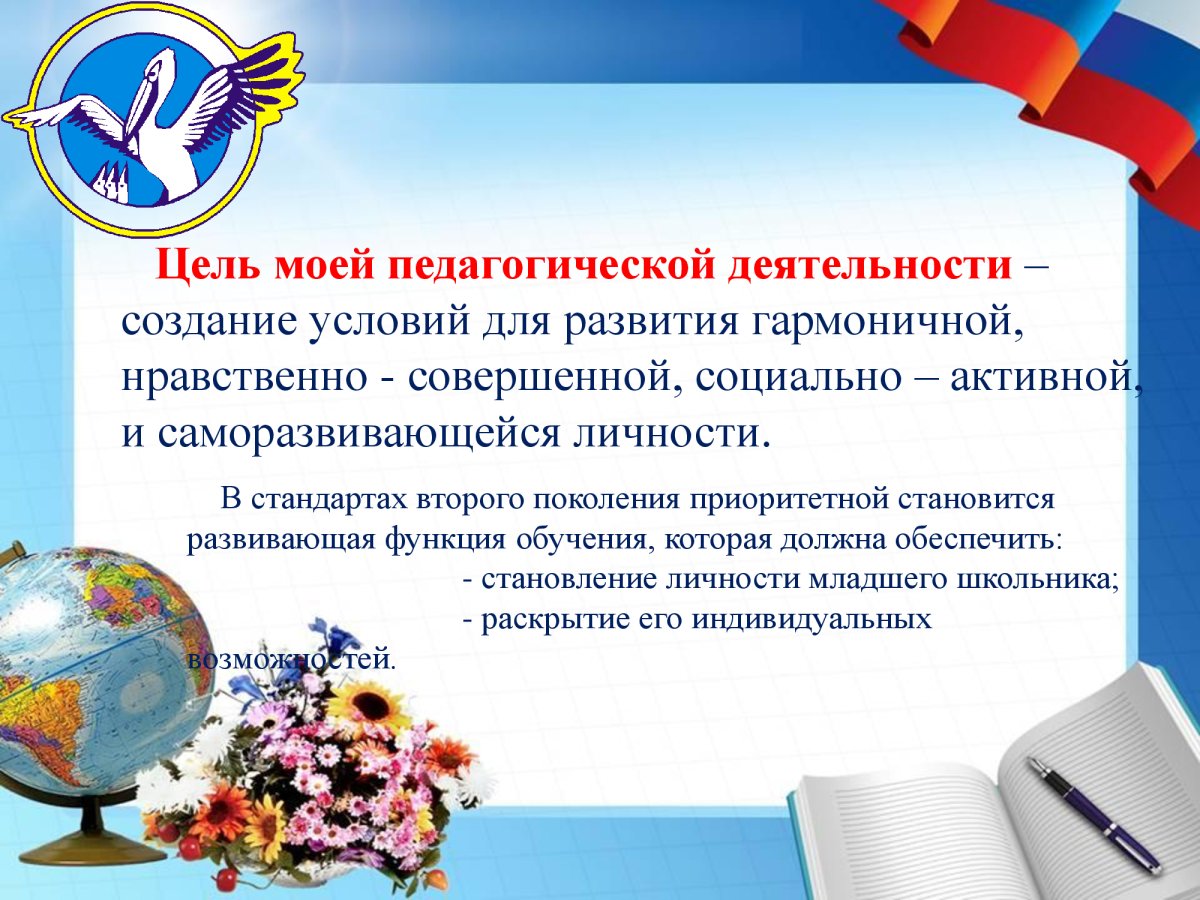 Цель моей педагогической деятельности – создание условий для развития гармоничной, нравственно - совершенной, социально – активной, и саморазвивающейся личности.

В стандартах второго поколения приоритетной становится развивающая функция обучения, которая должна обеспечить:
- становление личности младшего школьника;
- раскрытие его индивидуальных возможностей.